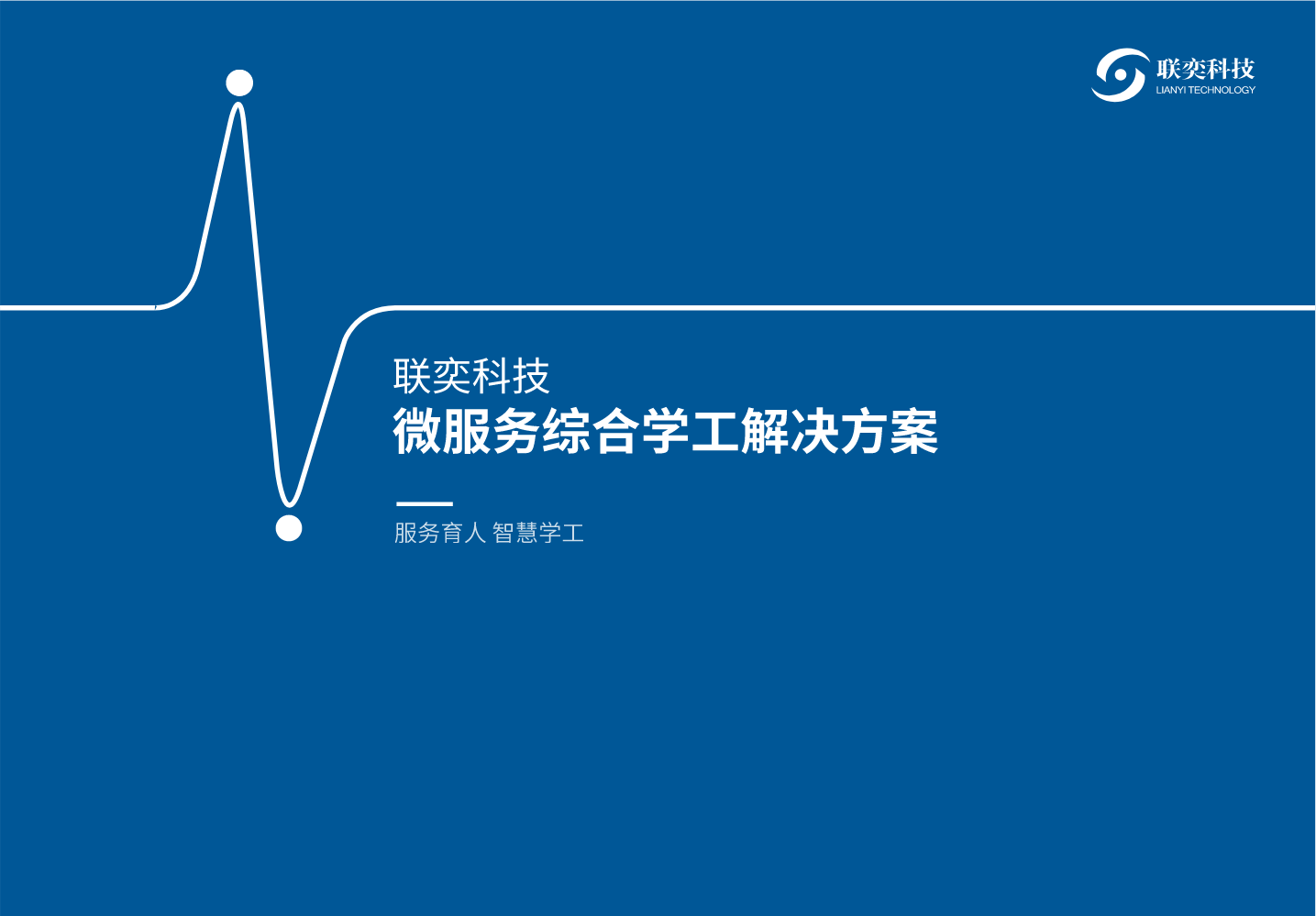 联奕科技
LIANYI TECHNOLOGY

联奕科技
微服务综合学工解决方案

服务育人 智慧学工